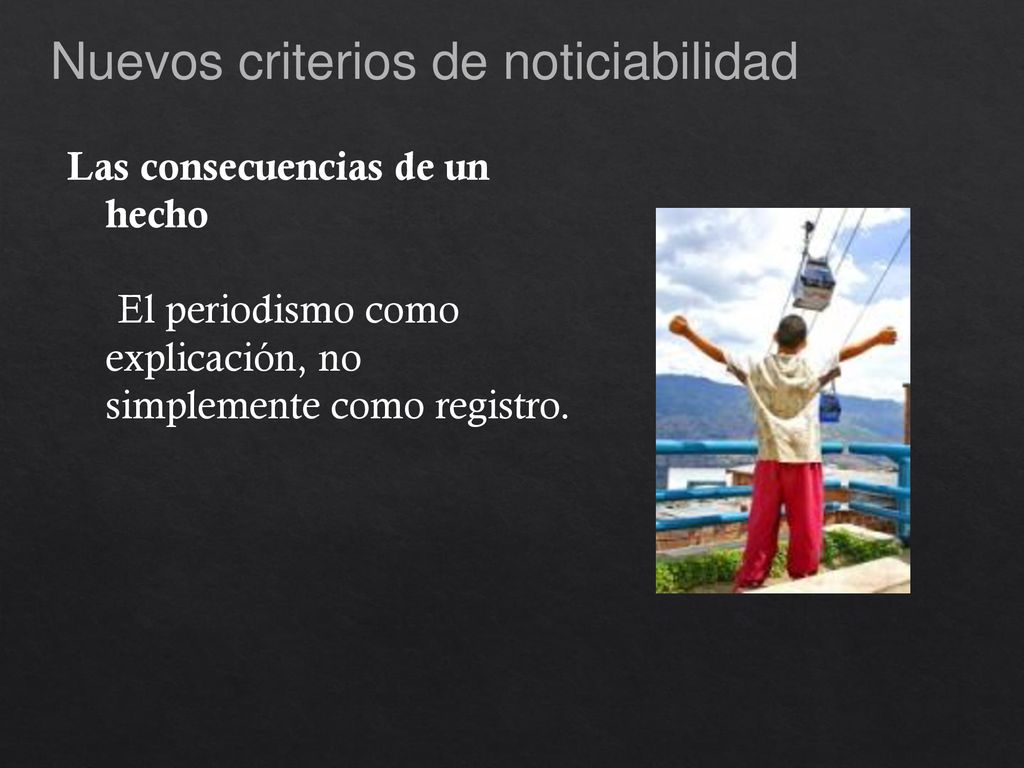 Nuevos criterios de noticiabilidad

Las consecuencias de un hecho

El periodismo como explicación, no simplemente como registro.